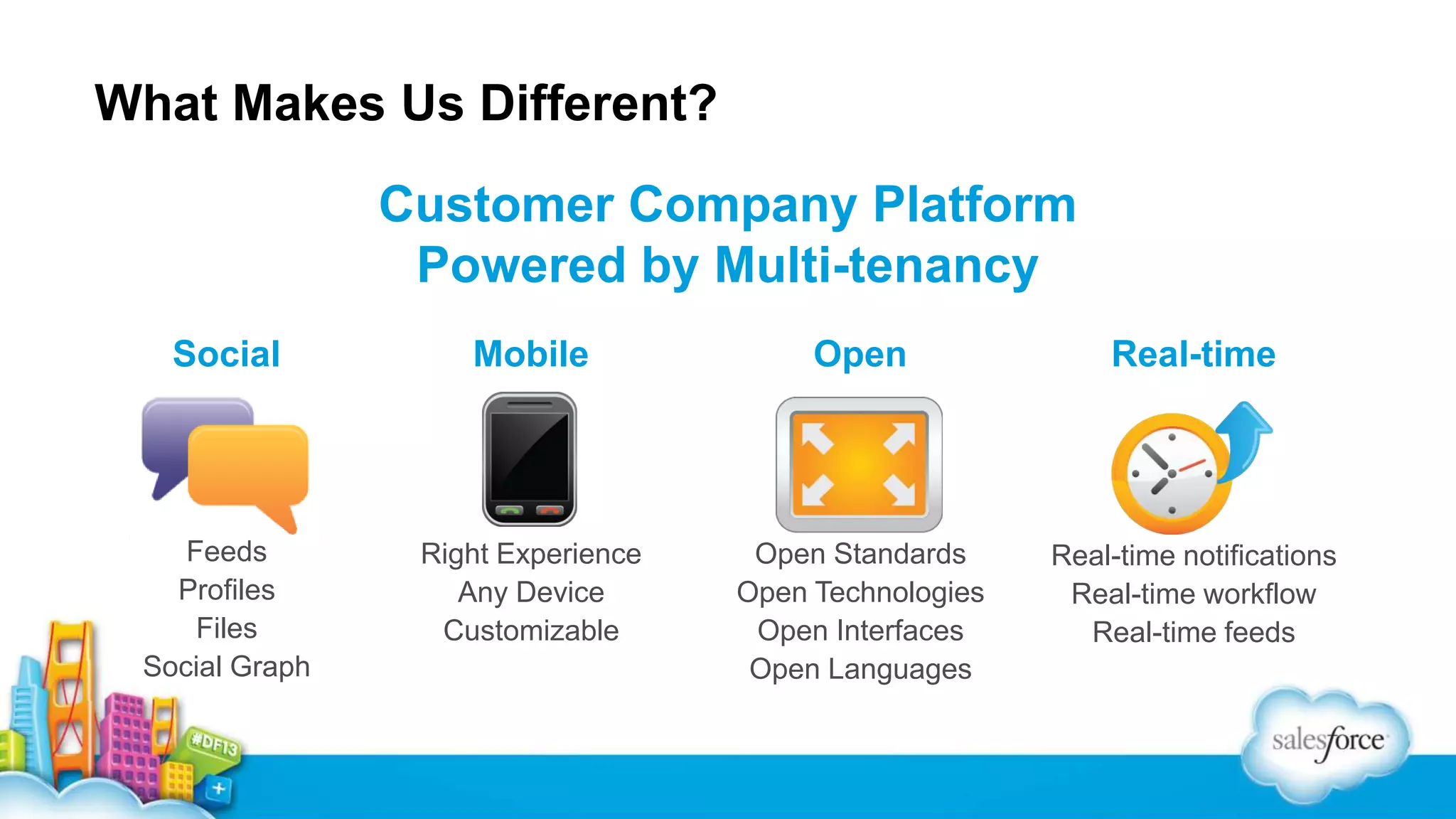 What Makes Us Different?

Customer Company Platform
Powered by Multi-tenancy

Social

Feeds
Profiles
Files
Social Graph

Mobile

Right Experience
Any Device
Customizable

Open

Open Standards
Open Technologies
Open Interfaces
Open Languages

Real-time

Real-time notifications
Real-time workflow
Real-time feeds

#DF13

salesforce